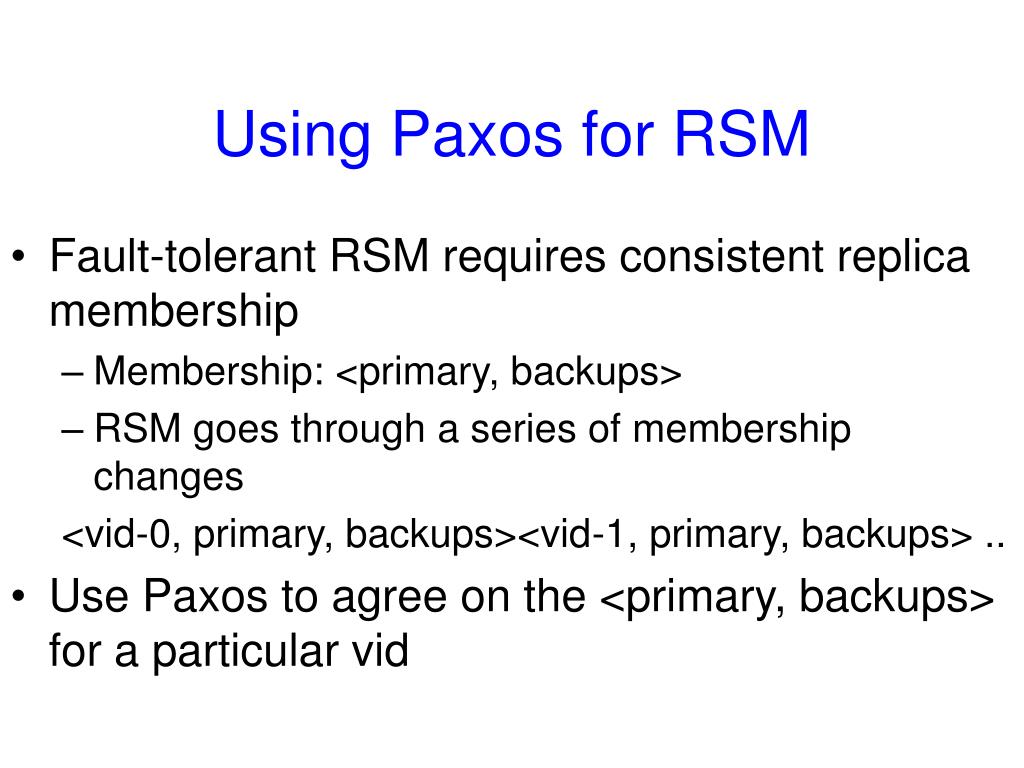 Using Paxos for RSM

• Fault-tolerant RSM requires consistent replica membership
– Membership: <primary, backups>
– RSM goes through a series of membership changes
<vid-0, primary, backups><vid-1, primary, backups> ..
• Use Paxos to agree on the <primary, backups> for a particular vid